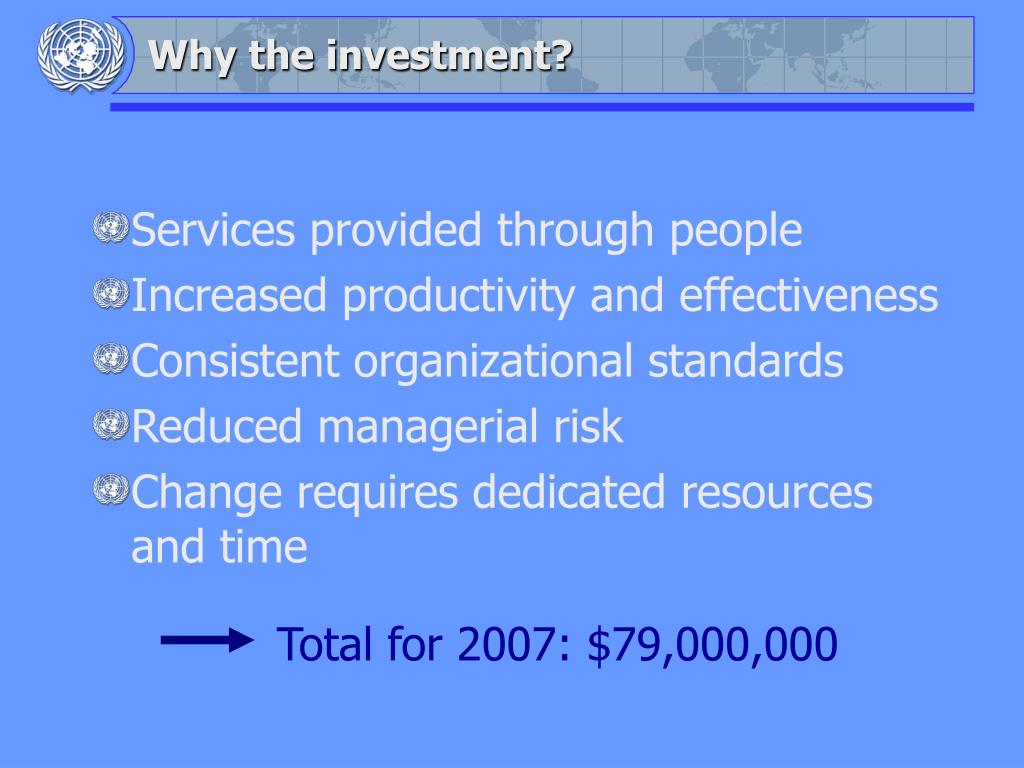 Why the investment?

Services provided through people
Increased productivity and effectiveness
Consistent organizational standards
Reduced managerial risk
Change requires dedicated resources and time

Total for 2007: \$79,000,000